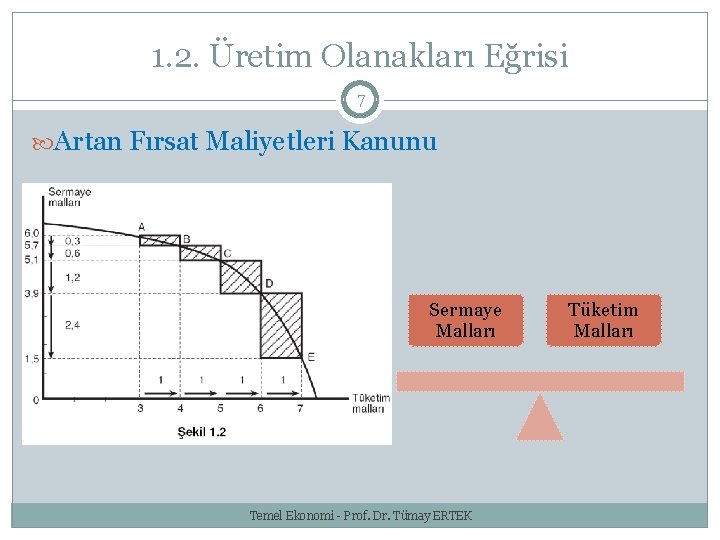 1.2. Üretim Olanakları Eğrisi

7

Artan Fırsat Maliyetleri Kanunu

Sermaye malları

6,0
5,7
5,1
3,9
1,5
0

0,3
0,6
1,2
2,4

A
B
C
D
E

1 1 1 1

3 4 5 6 7

Tüketim malları

Şekil 1.2

Sermaye Malları

Tüketim Malları

Temel Ekonomi - Prof. Dr. Tümay ERTEK